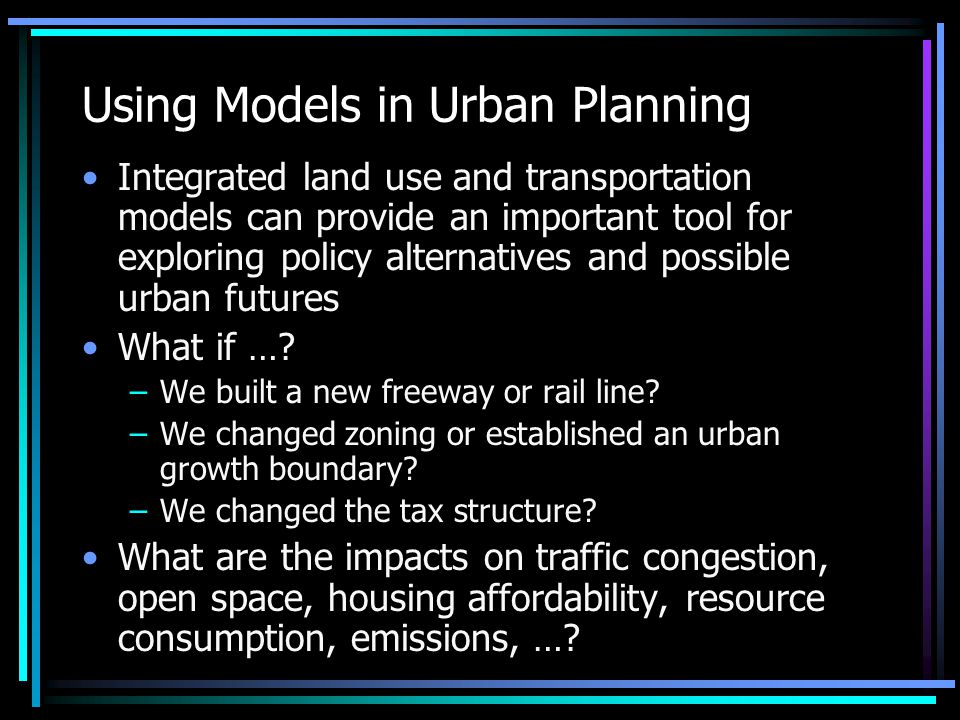 Using Models in Urban Planning

• Integrated land use and transportation models can provide an important tool for exploring policy alternatives and possible urban futures

• What if …?
  – We built a new freeway or rail line?
  – We changed zoning or established an urban growth boundary?
  – We changed the tax structure?

• What are the impacts on traffic congestion, open space, housing affordability, resource consumption, emissions, …?